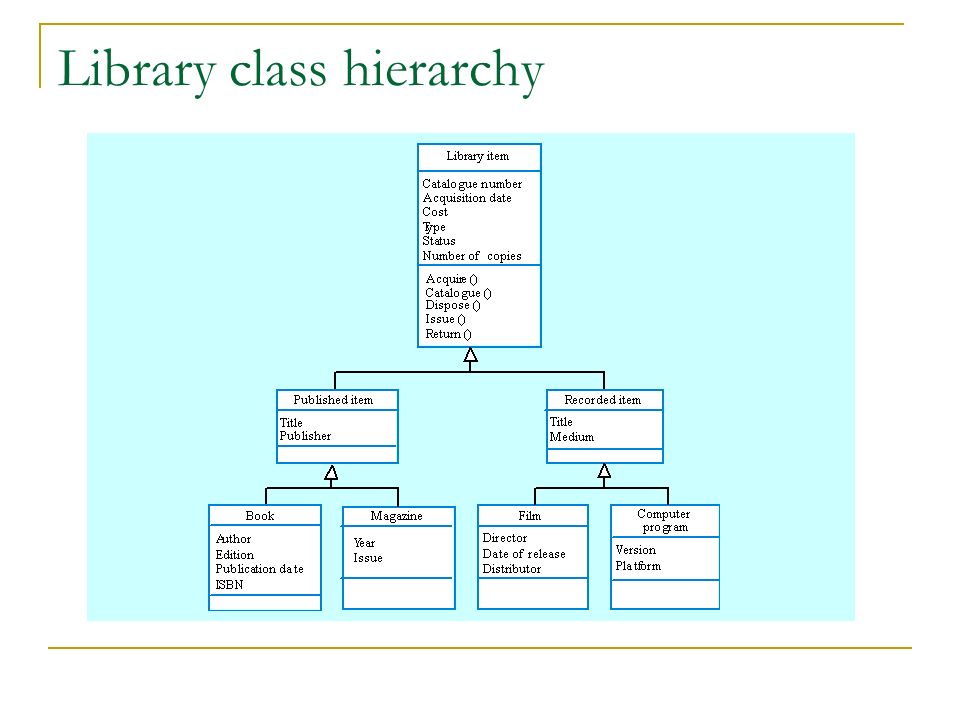 Library class hierarchy

Library item

Catalogue number
Acquisition date
Cost
Type
Status
Number of copies

Acquire ()
Catalogue ()
Dispose ()
Issue ()
Return ()

Published item

Title
Publisher

Recorded item

Title
Medium

Book

Author
Edition
Publication date
ISBN

Magazine

Year
Issue

Film

Director
Date of release
Distributor

Computer program

Version
Platform